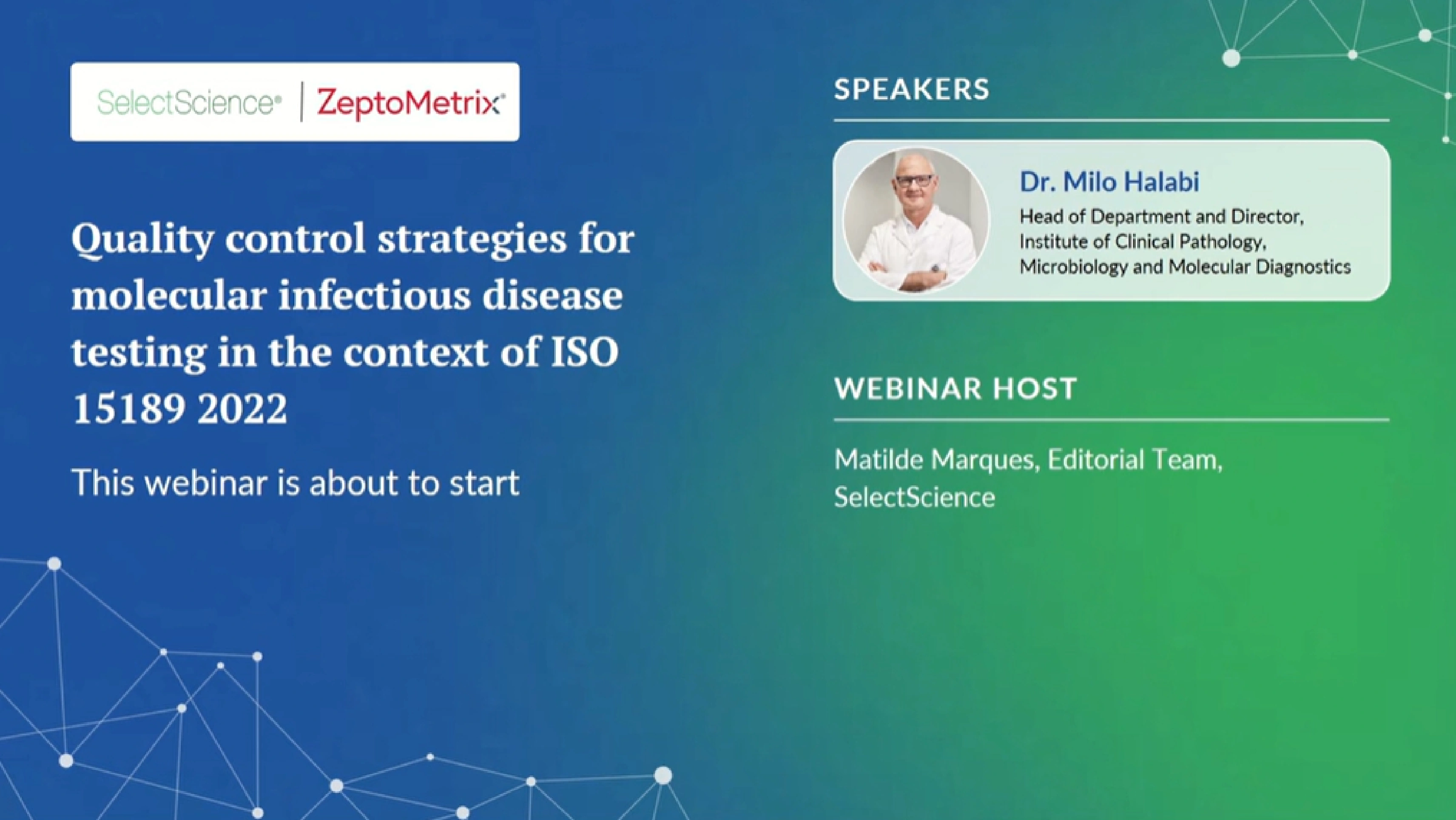 SelectScience® | ZeptoMetrix®

Quality control strategies for molecular infectious disease testing in the context of ISO 15189 2022

This webinar is about to start

SPEAKERS

Dr. Milo Halabi
Head of Department and Director, Institute of Clinical Pathology, Microbiology and Molecular Diagnostics

WEBINAR HOST

Matilde Marques, Editorial Team, SelectScience